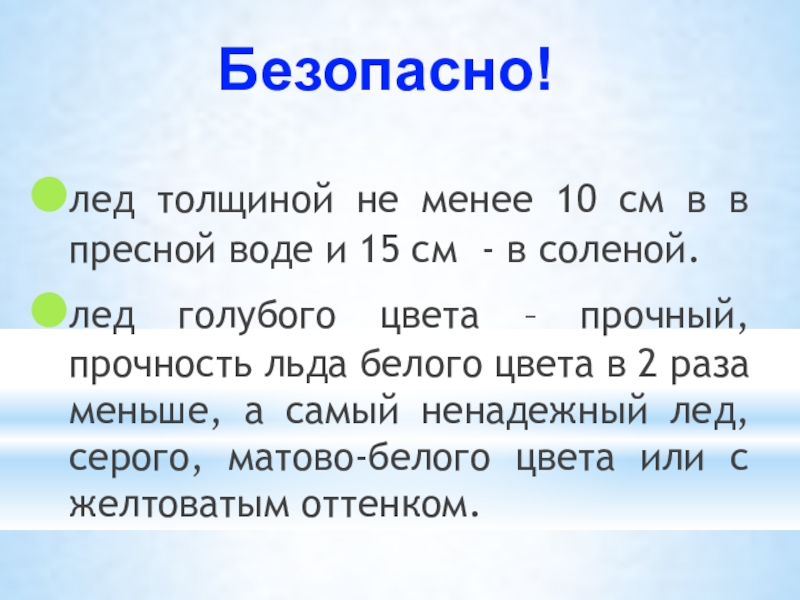 Безопасно!

лед толщиной не менее 10 см в в пресной воде и 15 см - в соленой.

лед голубого цвета – прочный, прочность льда белого цвета в 2 раза меньше, а самый ненадежный лед, серого, матово-белого цвета или с желтоватым оттенком.